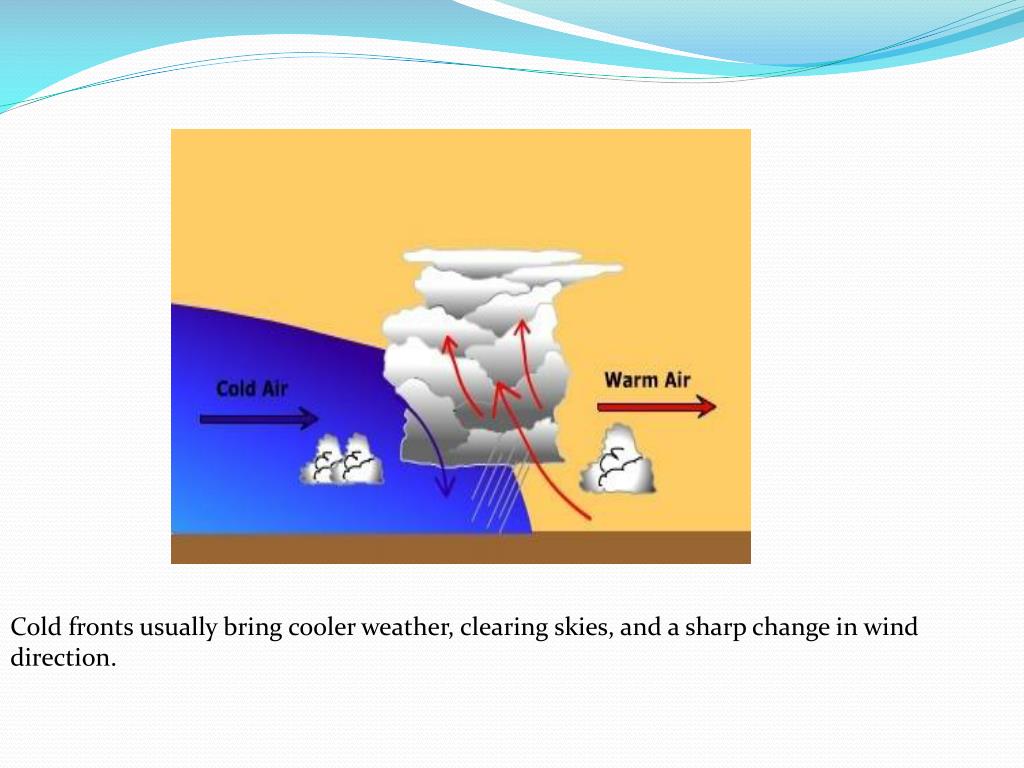 Cold Air

Warm Air

Cold fronts usually bring cooler weather, clearing skies, and a sharp change in wind direction.